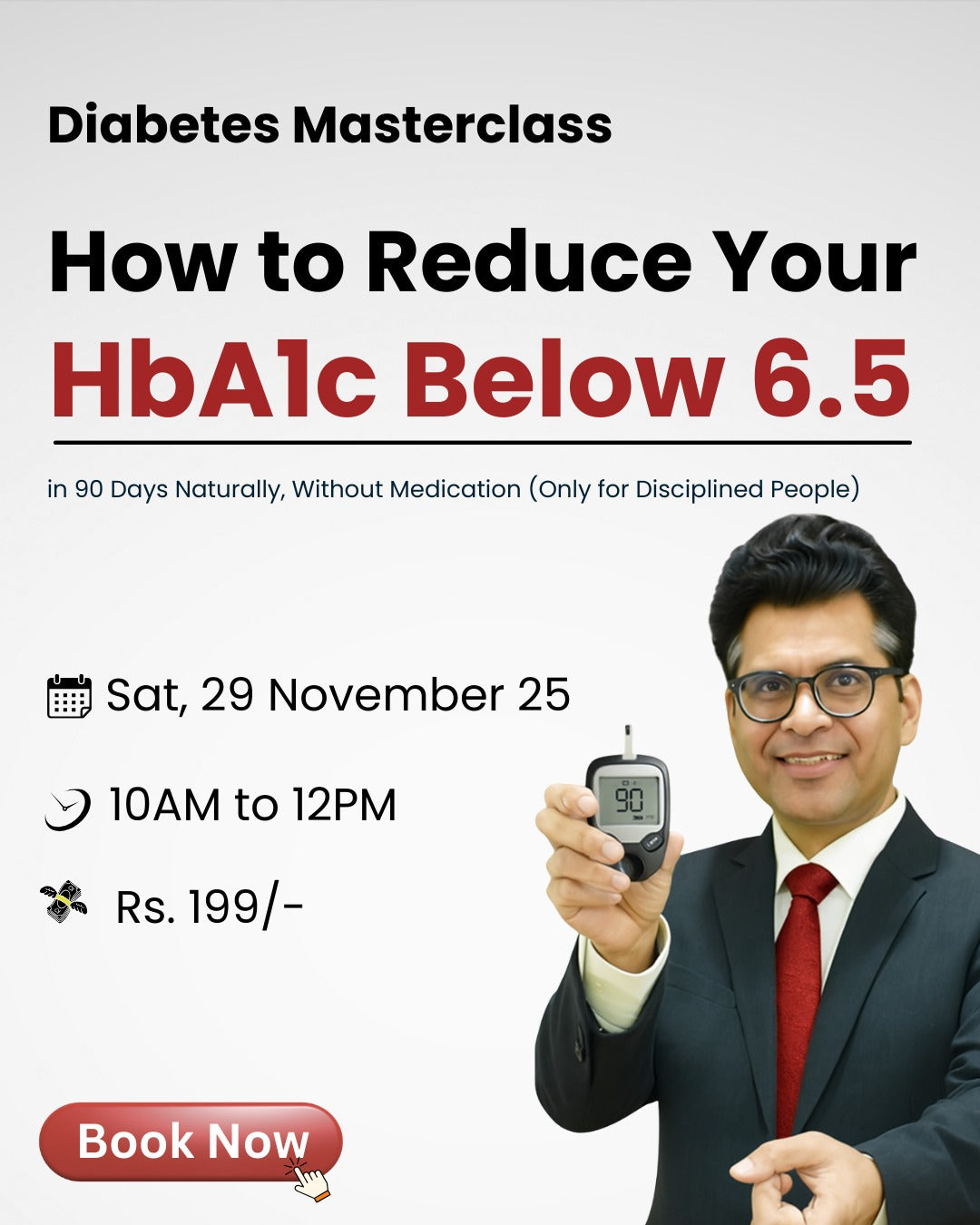 Diabetes Masterclass

How to Reduce Your
HbA1c Below 6.5

in 90 Days Naturally, Without Medication (Only for Disciplined People)

Sat, 29 November 25

10AM to 12PM

Rs. 199/-

90

Book Now